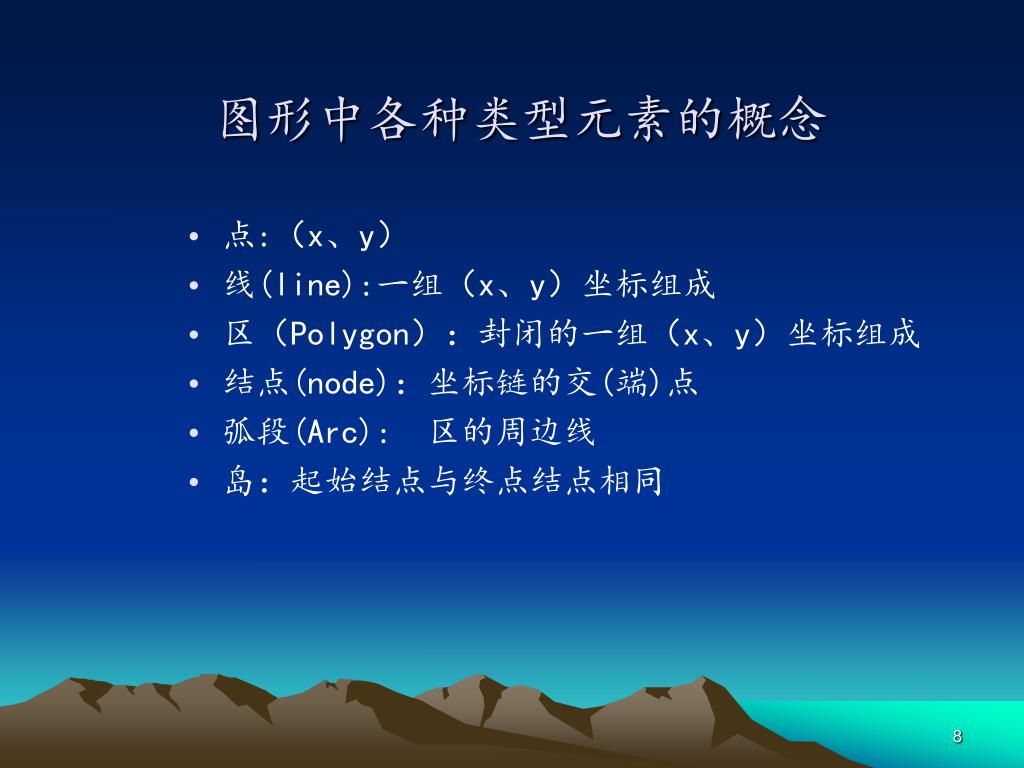 图形中各种类型元素的概念

• 点:（x、y）
• 线(line):一组（x、y）坐标组成
• 区（Polygon）：封闭的一组（x、y）坐标组成
• 结点(node)：坐标链的交(端)点
• 弧段(Arc)： 区的周边线
• 岛：起始结点与终点结点相同

8